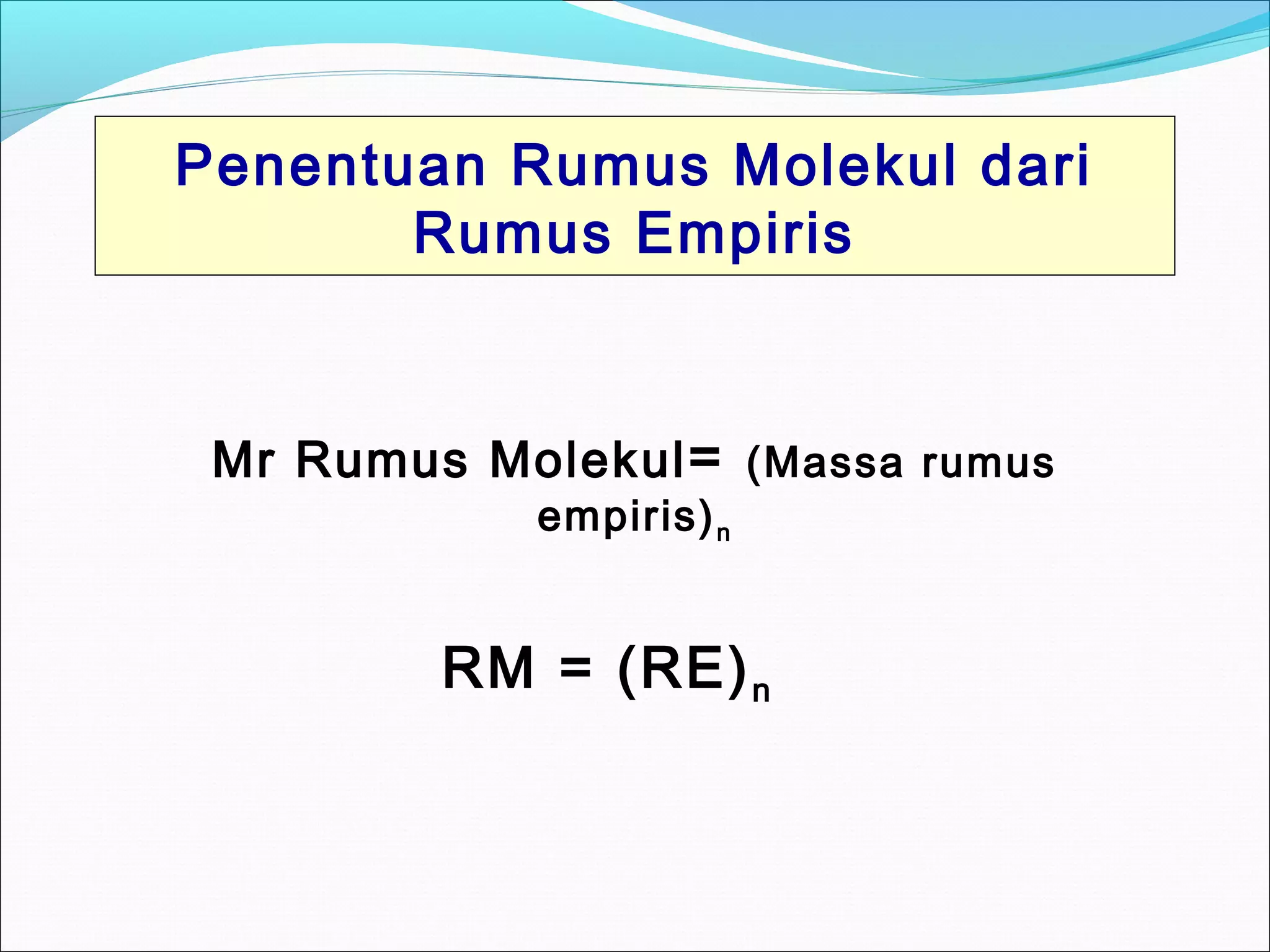 Penentuan Rumus Molekul dari Rumus Empiris

Mr Rumus Molekul= (Massa rumus empiris)$_n$

RM = (RE)$_n$